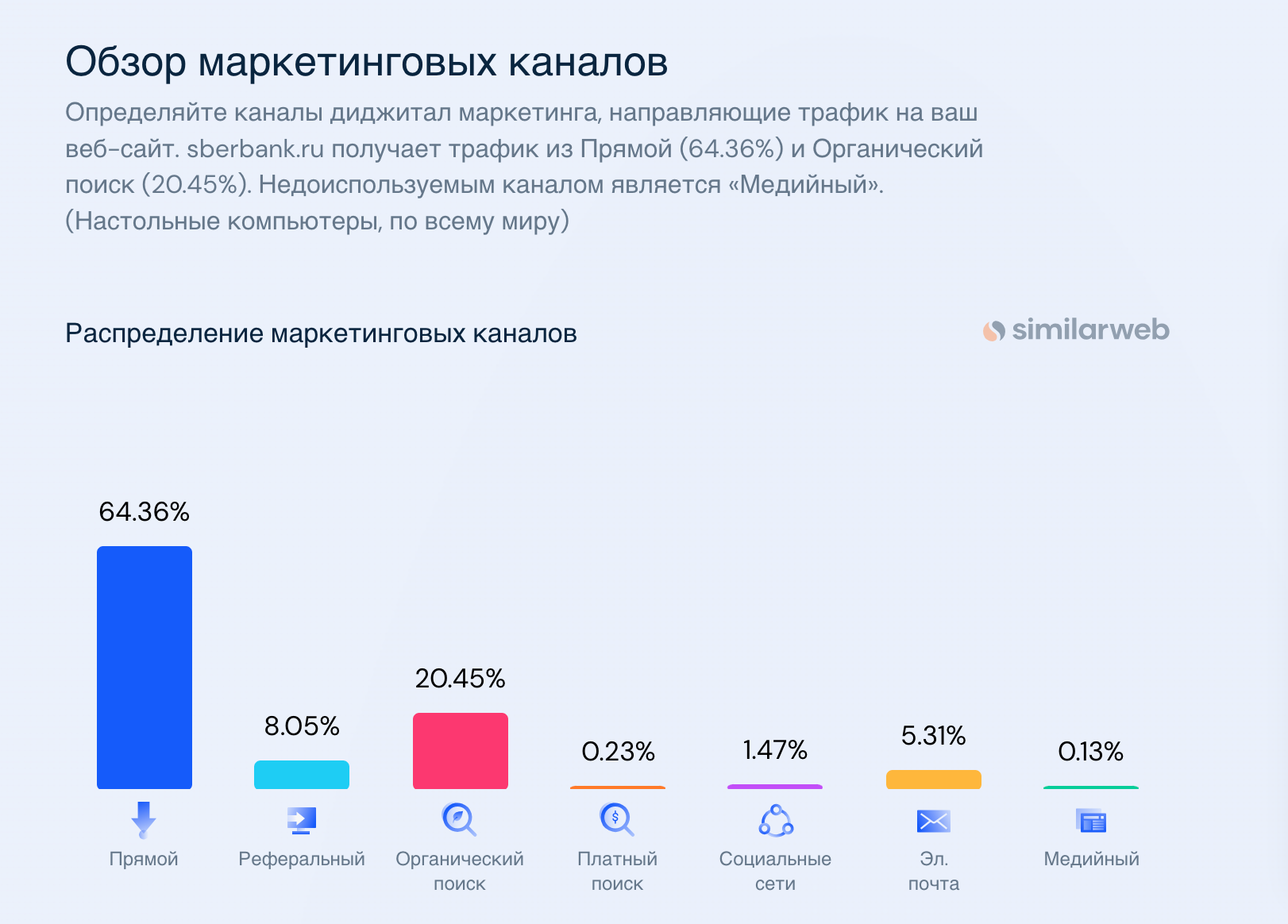 Обзор маркетинговых каналов

Определяйте каналы диджитал маркетинга, направляющие трафик на ваш веб-сайт. sberbank.ru получает трафик из Прямой (64.36%) и Органический поиск (20.45%). Недоиспользуемым каналом является «Медийный». (Настольные компьютеры, по всему миру)

Распределение маркетинговых каналов

similarweb

64.36%
8.05%
20.45%
0.23%
1.47%
5.31%
0.13%

Прямой
Реферальный
Органический поиск
Платный поиск
Социальные сети
Эл. почта
Медийный